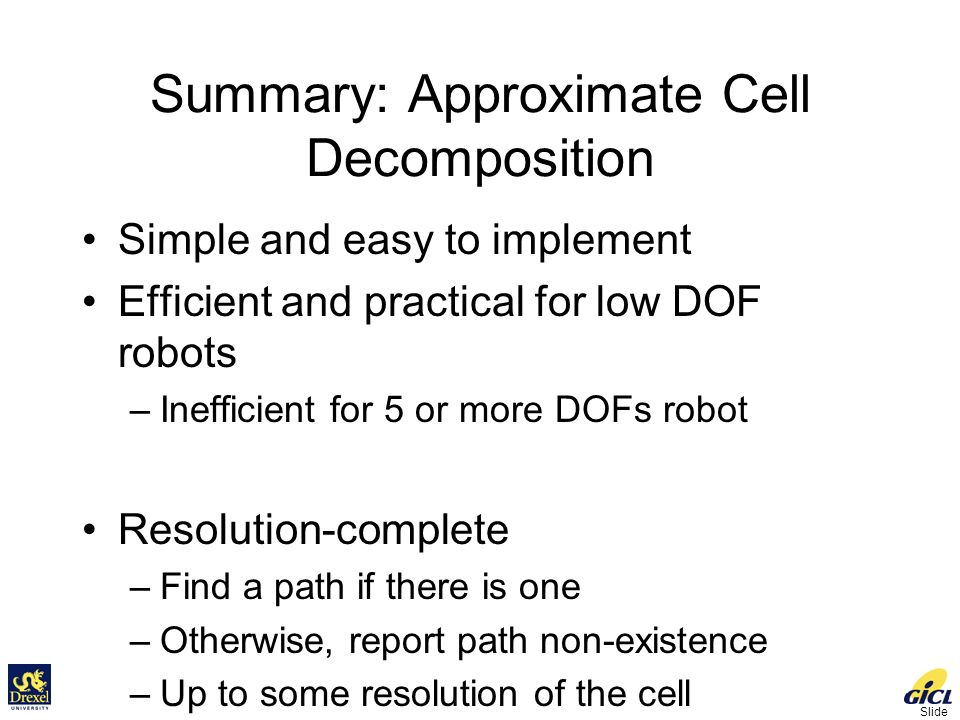 Summary: Approximate Cell Decomposition

• Simple and easy to implement
• Efficient and practical for low DOF robots
– Inefficient for 5 or more DOFs robot

• Resolution-complete
– Find a path if there is one
– Otherwise, report path non-existence
– Up to some resolution of the cell

Drexel UNIVERSITY

GICL
Slide